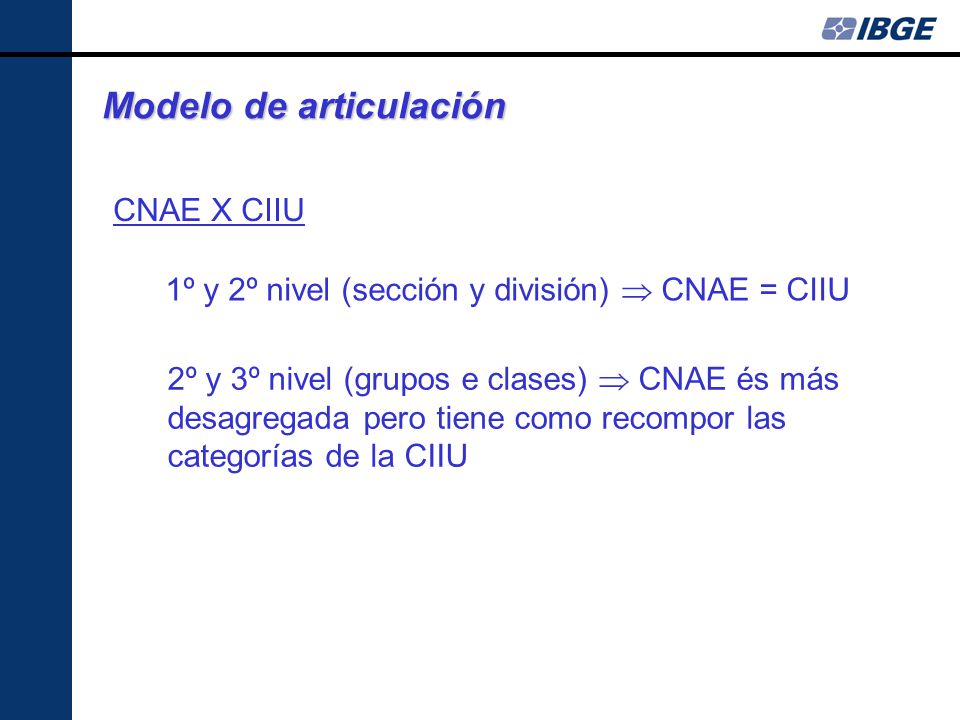 IBGE

Modelo de articulación

CNAE X CIIU

1º y 2º nivel (sección y división) $\Rightarrow$ CNAE = CIIU

2º y 3º nivel (grupos e clases) $\Rightarrow$ CNAE és más desagregada pero tiene como recompor las categorías de la CIIU